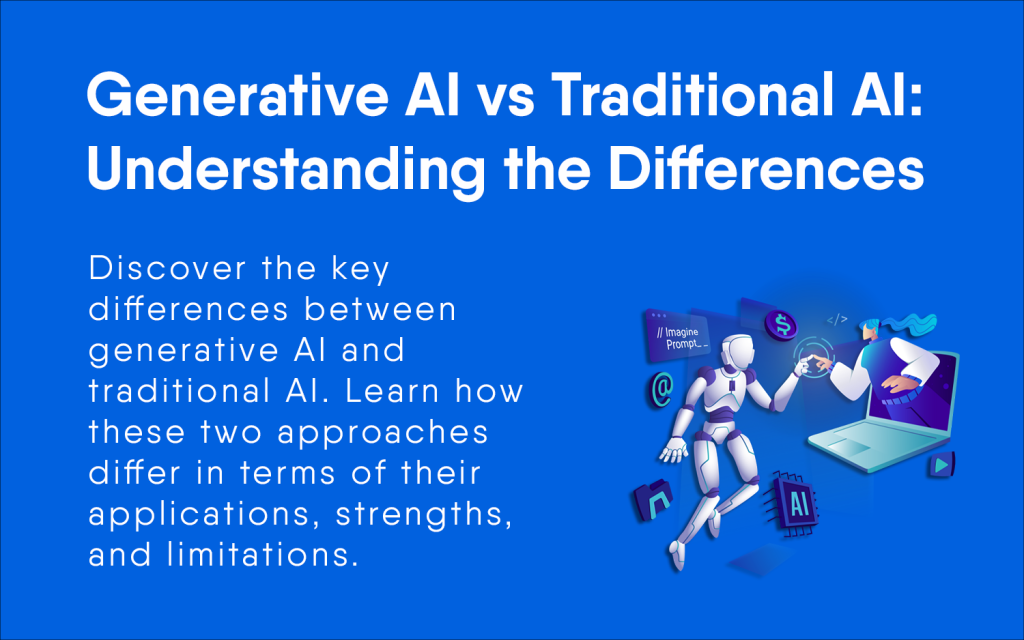 Generative AI vs Traditional AI: Understanding the Differences

Discover the key differences between generative AI and traditional AI. Learn how these two approaches differ in terms of their applications, strengths, and limitations.

// Imagine Prompt_ _

$

</>

@

AI